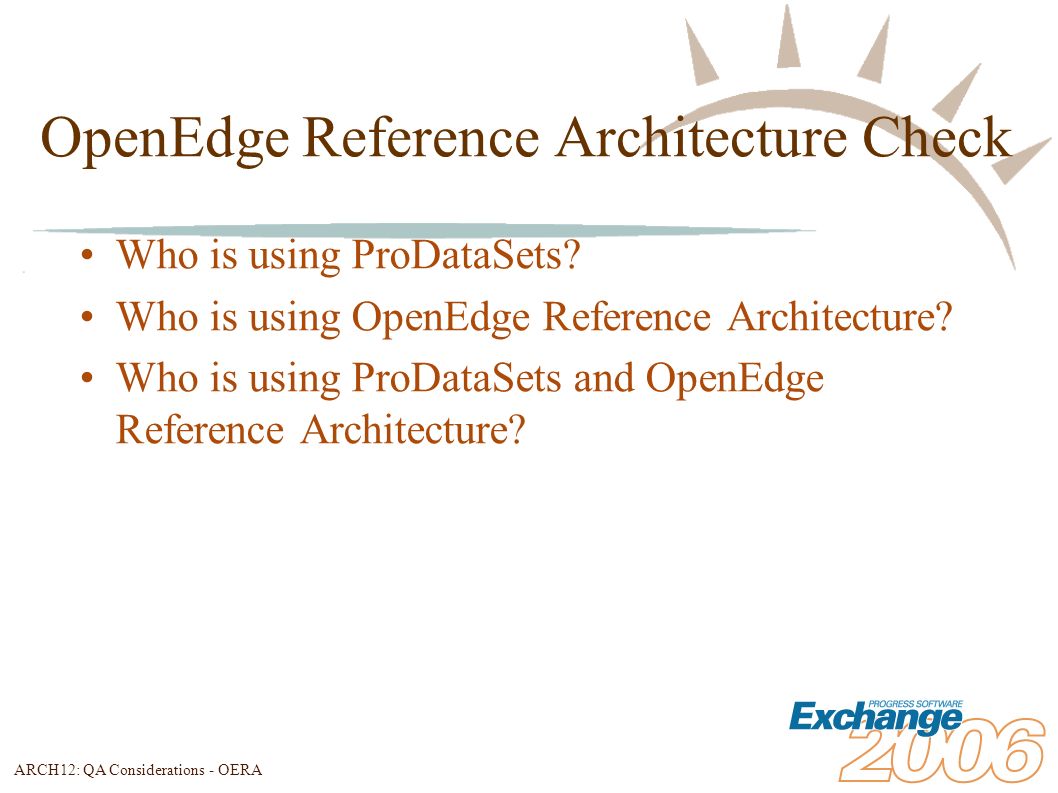 OpenEdge Reference Architecture Check

• Who is using ProDataSets?
• Who is using OpenEdge Reference Architecture?
• Who is using ProDataSets and OpenEdge Reference Architecture?

PROGRESS SOFTWARE
Exchange
2006

ARCH12: QA Considerations - OERA